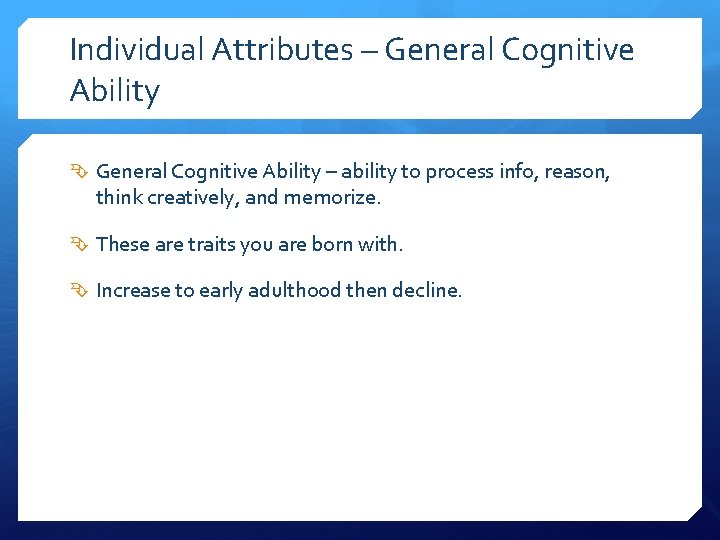 Individual Attributes – General Cognitive Ability

General Cognitive Ability – ability to process info, reason, think creatively, and memorize.

These are traits you are born with.

Increase to early adulthood then decline.